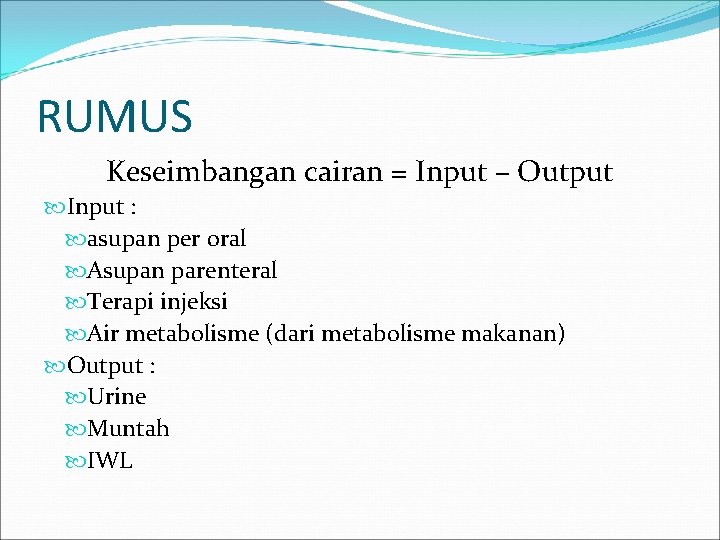 RUMUS

Keseimbangan cairan = Input – Output

Input :

asupan per oral

Asupan parenteral

Terapi injeksi

Air metabolisme (dari metabolisme makanan)

Output :

Urine

Muntah

IWL